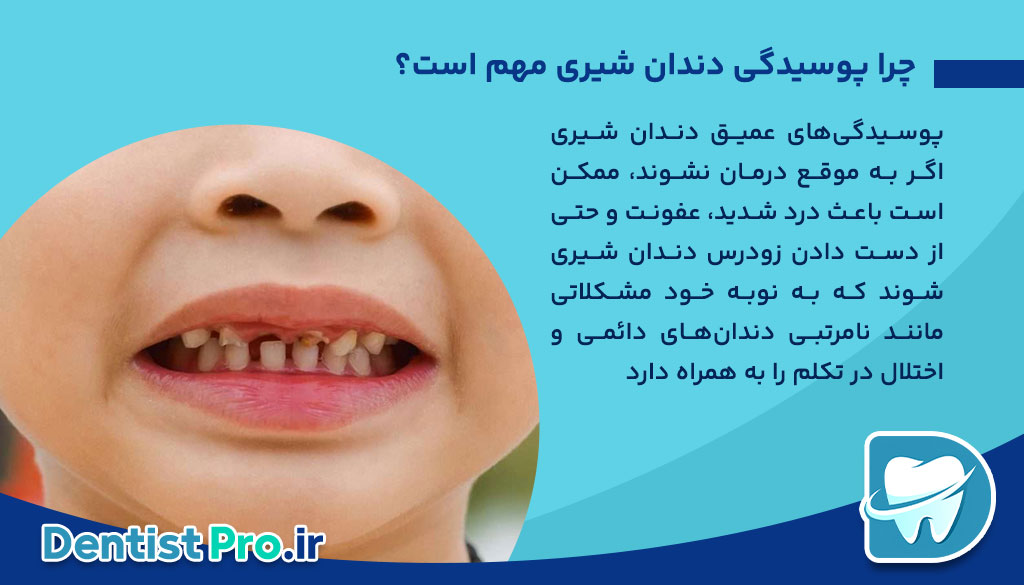 چرا پوسیدگی دندان شیری مهم است؟

پوسیدگی‌های عمیق دندان شیری اگر به موقع درمان نشوند، ممکن است باعث درد شدید، عفونت و حتی از دست دادن زودرس دندان شیری شوند که به نوبه خود مشکلاتی مانند نامرتبی دندان‌های دائمی و اختلال در تکلم را به همراه دارد

DentistPro.ir